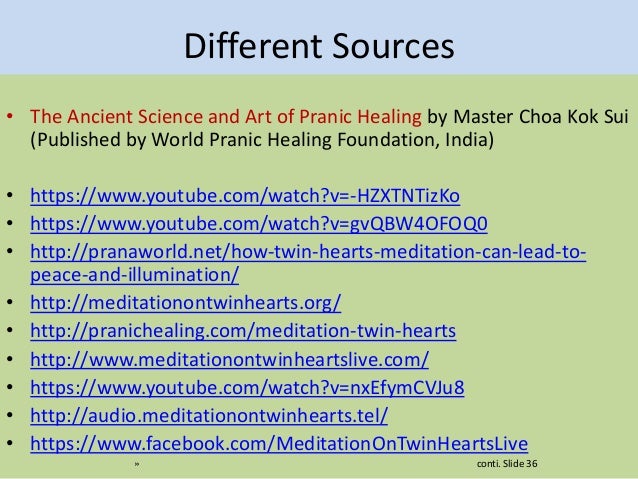 Different Sources

• The Ancient Science and Art of Pranic Healing by Master Choa Kok Sui (Published by World Pranic Healing Foundation, India)

• https://www.youtube.com/watch?v=-HZXTNTizKo
• https://www.youtube.com/watch?v=gvQBW4OFOQ0
• http://pranaworld.net/how-twin-hearts-meditation-can-lead-to-peace-and-illumination/
• http://meditationontwinhearts.org/
• http://pranichealing.com/meditation-twin-hearts
• http://www.meditationontwinheartslive.com/
• https://www.youtube.com/watch?v=nxEfymCVJu8
• http://audio.meditationontwinhearts.tel/
• https://www.facebook.com/MeditationOnTwinHeartsLive

» conti. Slide 36